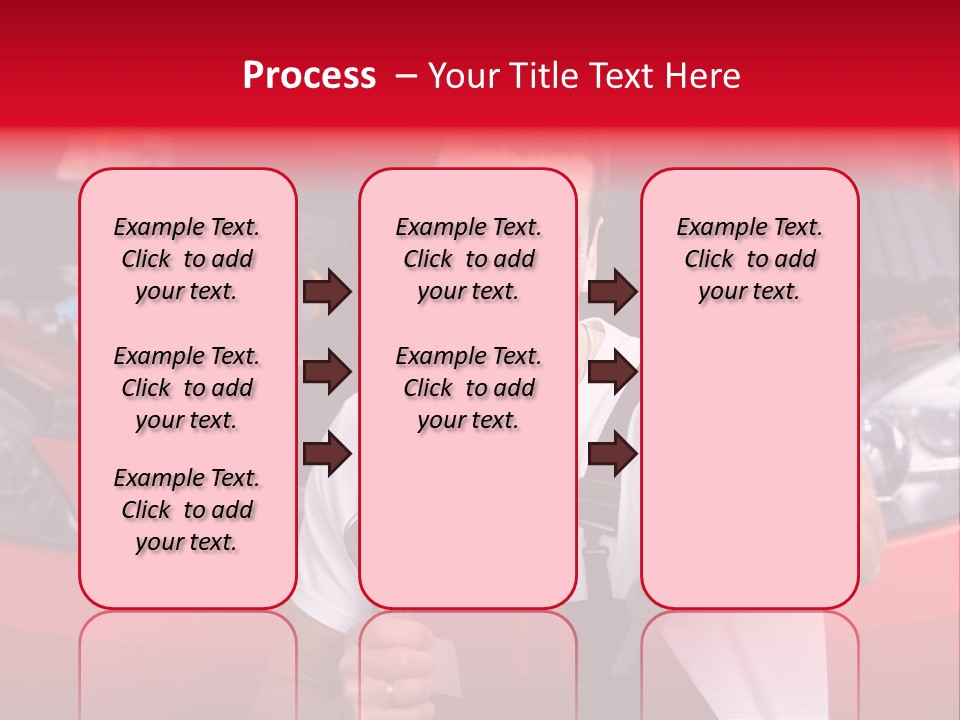 Process – Your Title Text Here

Example Text. Click to add your text.

Example Text. Click to add your text.

Example Text. Click to add your text.

Example Text. Click to add your text.

Example Text. Click to add your text.

Example Text. Click to add your text.